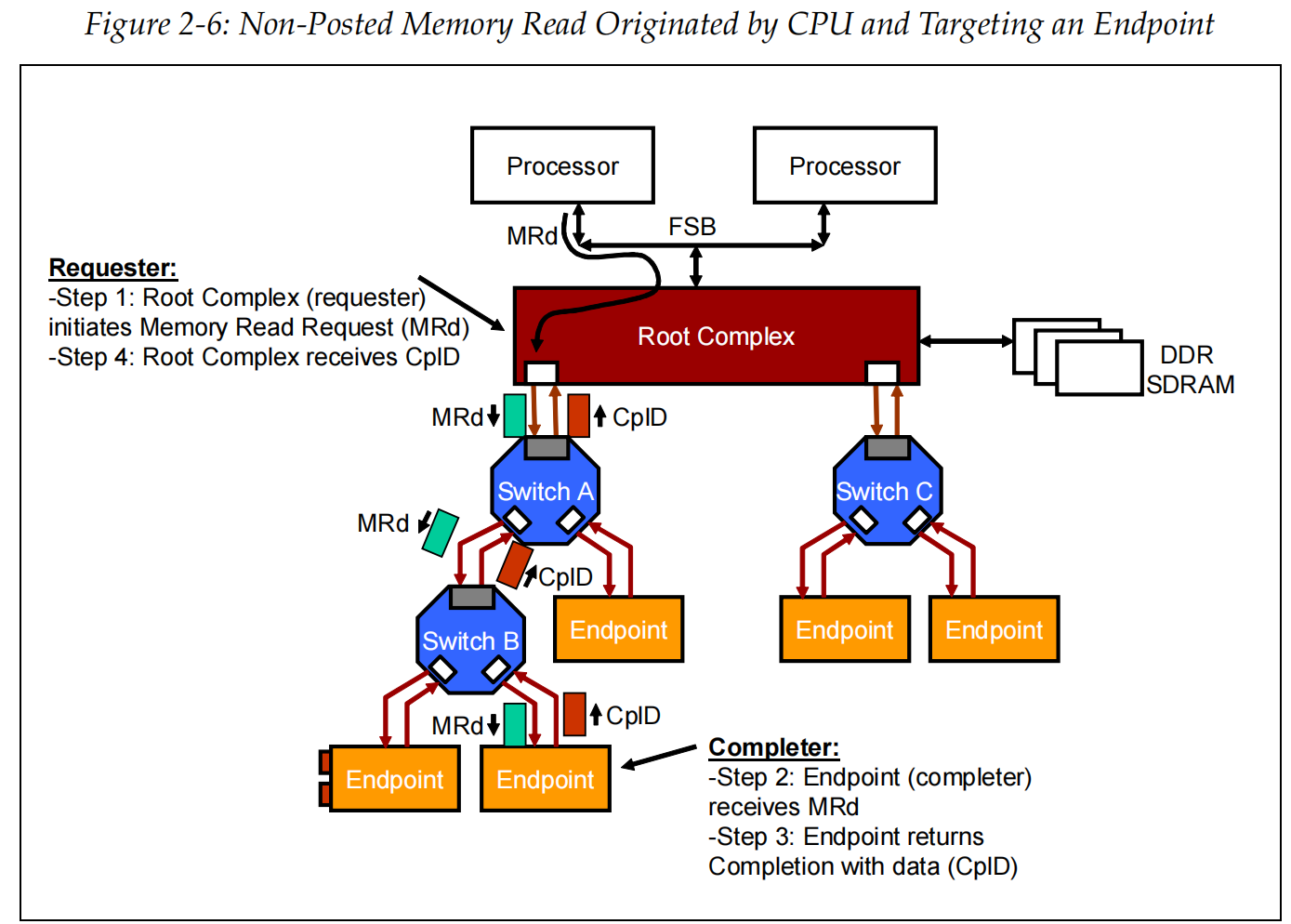 Figure 2-6: Non-Posted Memory Read Originated by CPU and Targeting an Endpoint

Processor

Processor

MRd

FSB

Requester:
-Step 1: Root Complex (requester) initiates Memory Read Request (MRd)
-Step 4: Root Complex receives CplD

Root Complex

DDR SDRAM

MRd

CplD

Switch A

Switch C

MRd

CplD

Switch B

Endpoint

Endpoint

Endpoint

MRd

CplD

Endpoint

Endpoint

Completer:
-Step 2: Endpoint (completer) receives MRd
-Step 3: Endpoint returns Completion with data (CplD)